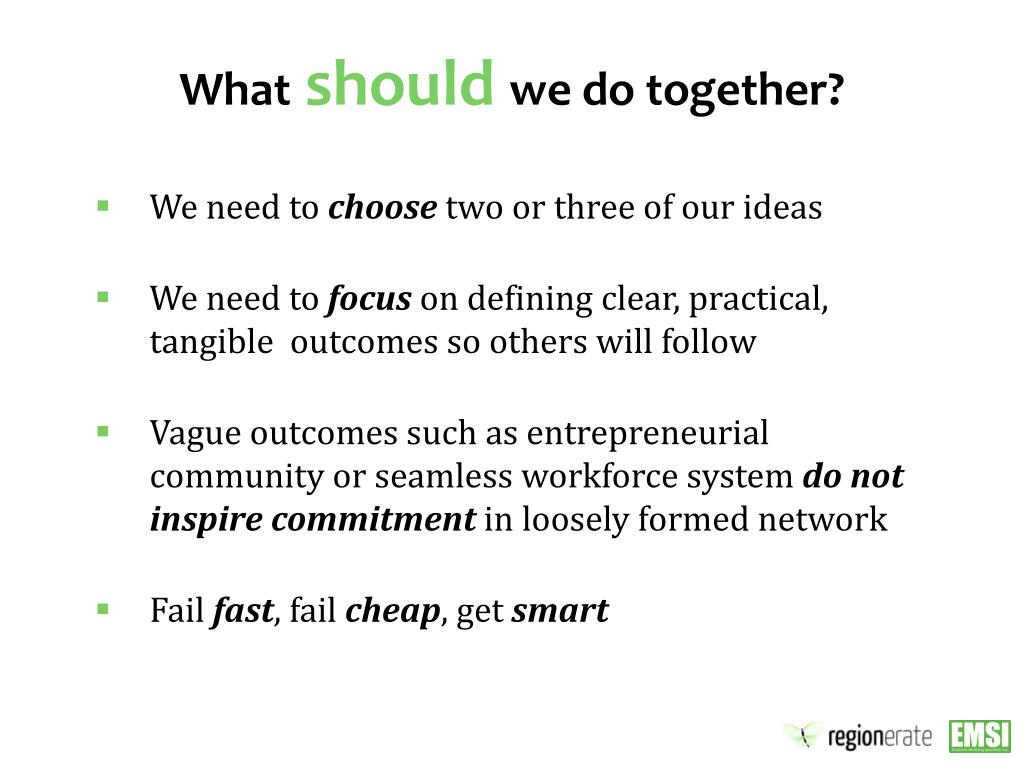 What should we do together?

▪ We need to choose two or three of our ideas

▪ We need to focus on defining clear, practical, tangible outcomes so others will follow

▪ Vague outcomes such as entrepreneurial community or seamless workforce system do not inspire commitment in loosely formed network

▪ Fail fast, fail cheap, get smart

regionerate EMSI